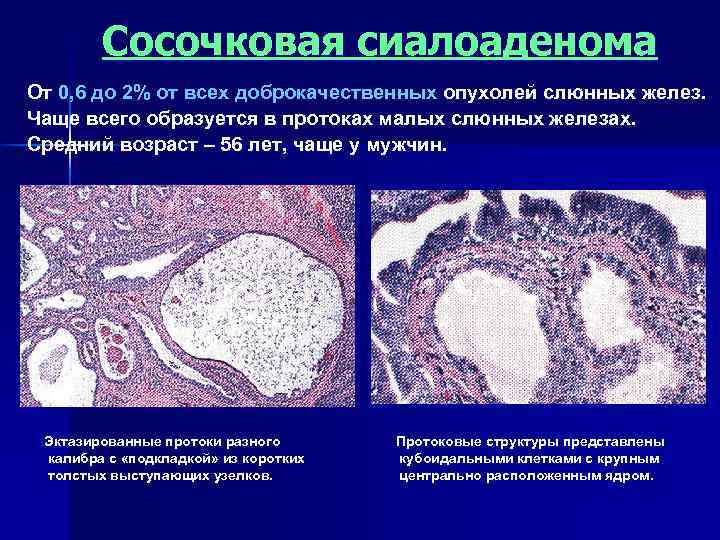 Сосочковая сиалоаденома

От 0,6 до 2% от всех доброкачественных опухолей слюнных желез. Чаще всего образуется в протоках малых слюнных железах. Средний возраст – 56 лет, чаще у мужчин.

Эктазированные протоки разного калибра с «подкладкой» из коротких толстых выступающих узелков.

Протоковые структуры представлены кубоидальными клетками с крупным центрально расположенным ядром.